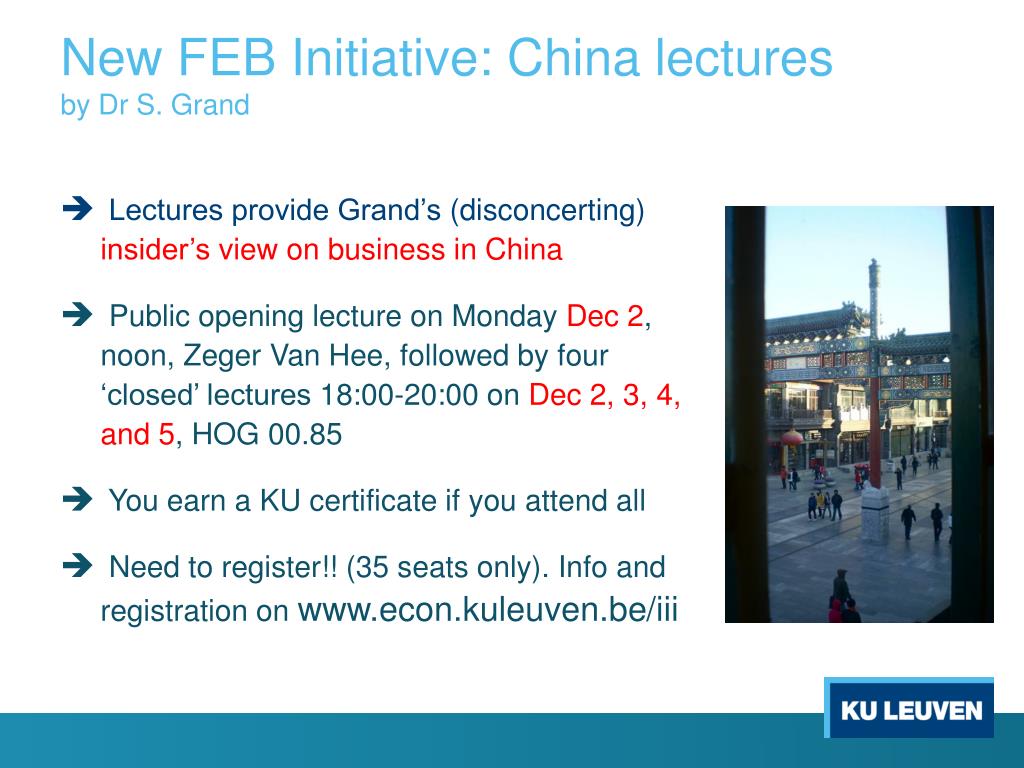 New FEB Initiative: China lectures
by Dr S. Grand

➔ Lectures provide Grand’s (disconcerting) insider’s view on business in China

➔ Public opening lecture on Monday Dec 2, noon, Zeger Van Hee, followed by four ‘closed’ lectures 18:00-20:00 on Dec 2, 3, 4, and 5, HOG 00.85

➔ You earn a KU certificate if you attend all

➔ Need to register!! (35 seats only). Info and registration on www.econ.kuleuven.be/iii

KU LEUVEN